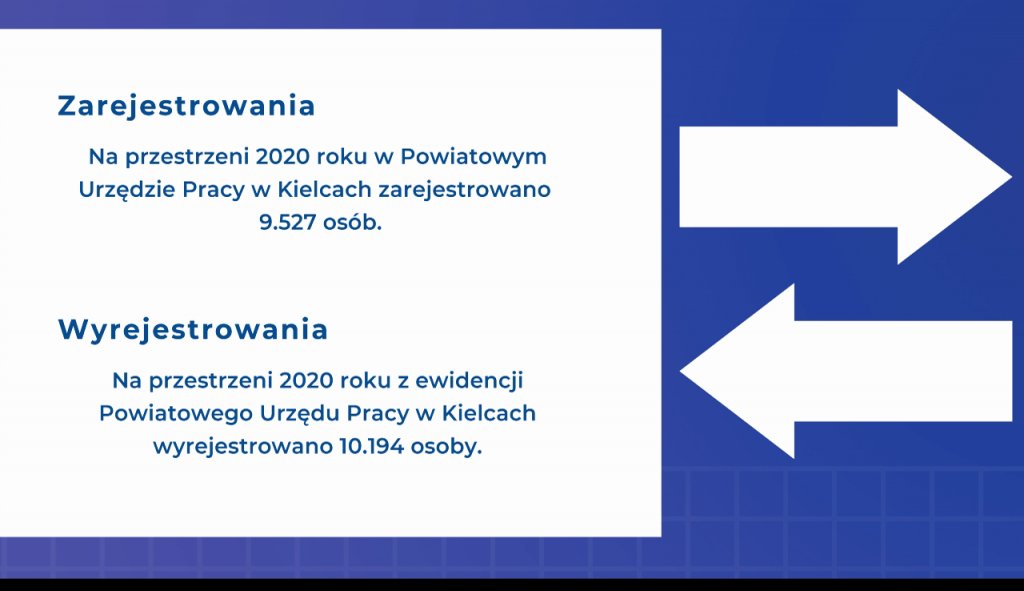 Zarejestrowania

Na przestrzeni 2020 roku w Powiatowym Urzędzie Pracy w Kielcach zarejestrowano 9.527 osób.

Wyrejestrowania

Na przestrzeni 2020 roku z ewidencji Powiatowego Urzędu Pracy w Kielcach wyrejestrowano 10.194 osoby.